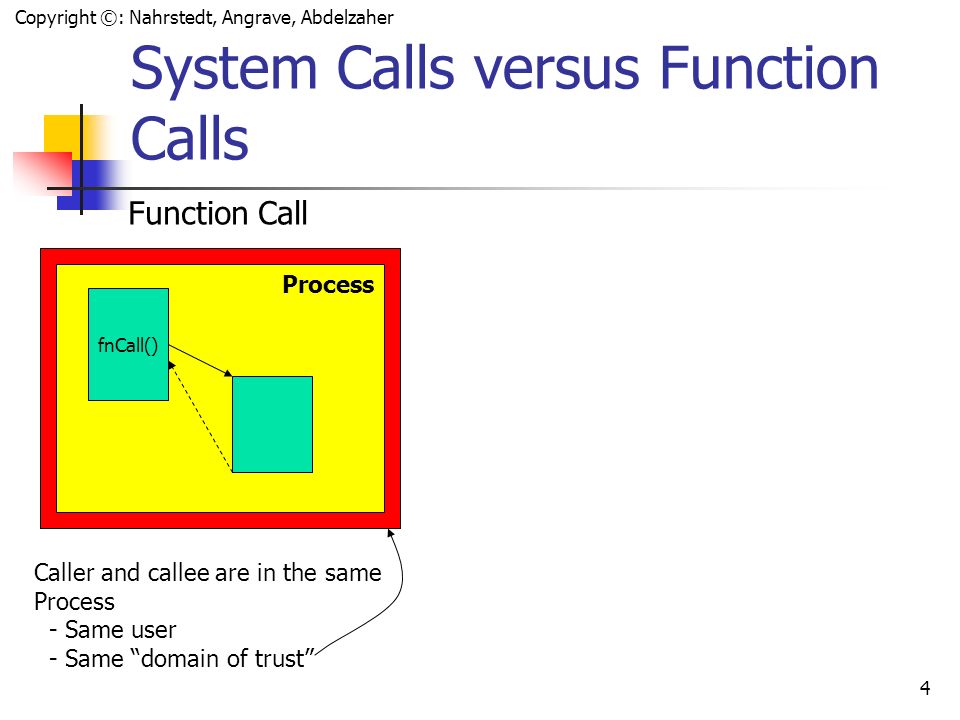 Copyright ©: Nahrstedt, Angrave, Abdelzaher

System Calls versus Function Calls

Function Call

Process

fnCall()

Caller and callee are in the same Process
- Same user
- Same “domain of trust”

4